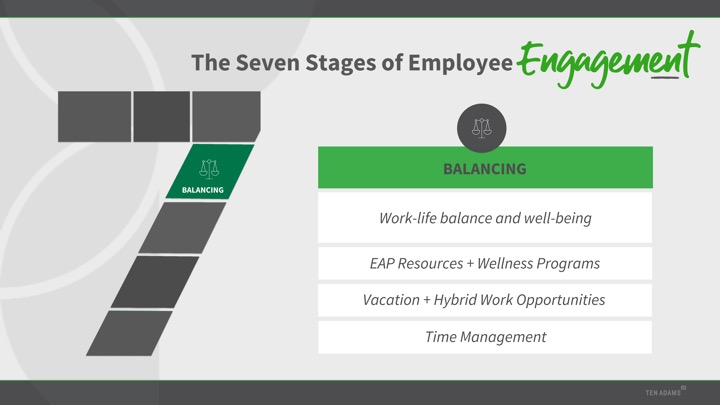 The Seven Stages of Employee Engagement

BALANCING

BALANCING

Work-life balance and well-being

EAP Resources + Wellness Programs

Vacation + Hybrid Work Opportunities

Time Management

TEN ADAMS